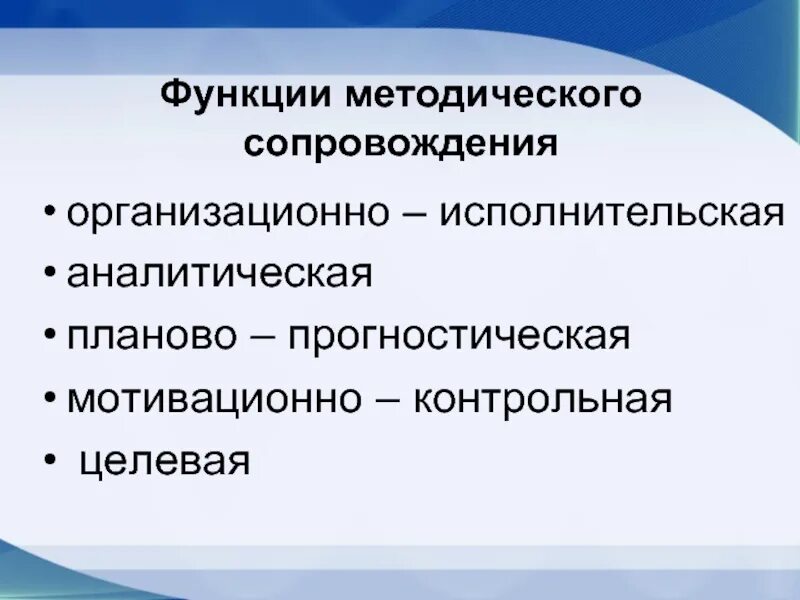 Функции методического сопровождения

• организационно – исполнительская
• аналитическая
• планово – прогностическая
• мотивационно – контрольная
• целевая